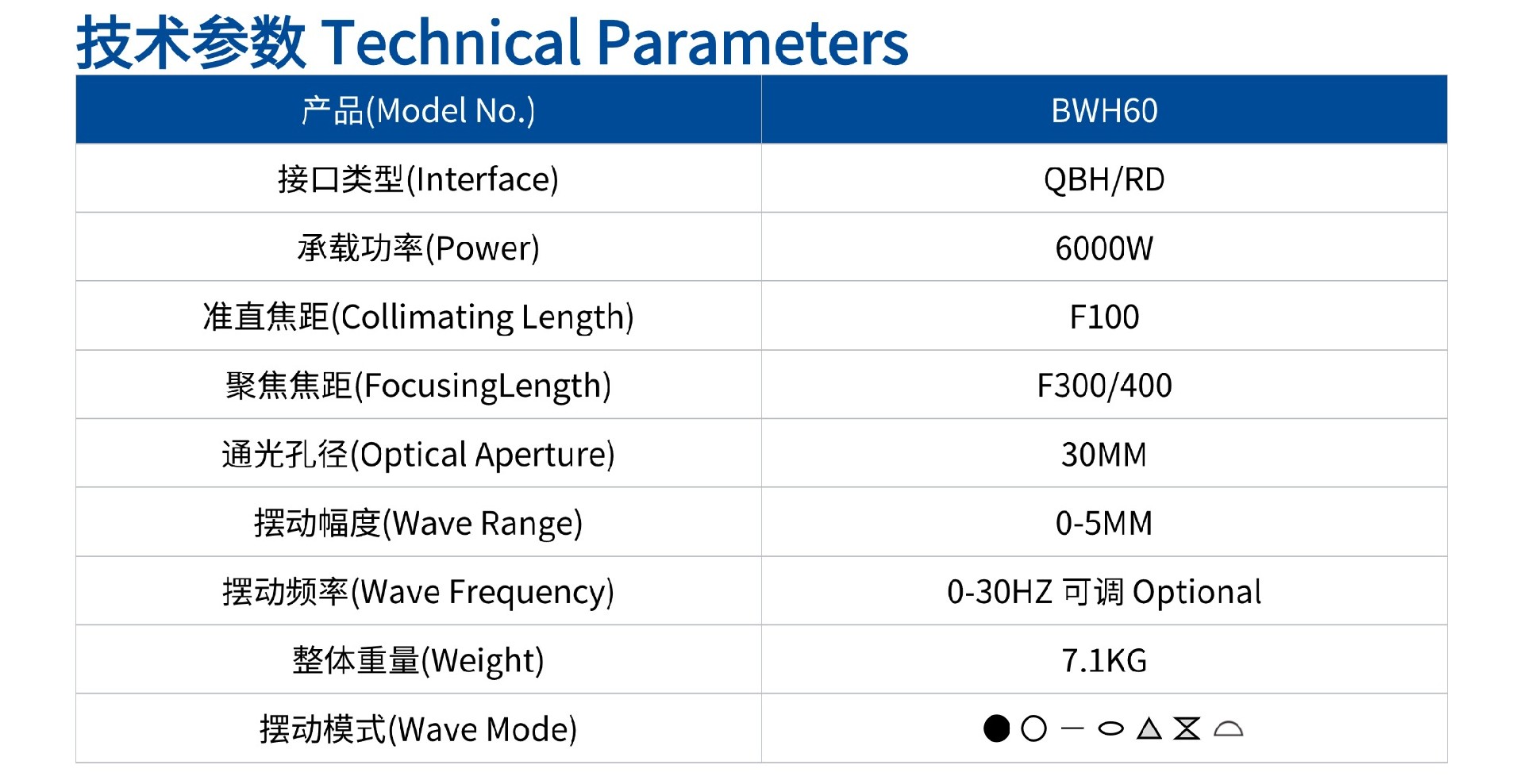 技术参数 Technical Parameters

| 产品(Model No.) | BWH60 |
|---|---|
| 接口类型(Interface) | QBH/RD |
| 承载功率(Power) | 6000W |
| 准直焦距(Collimating Length) | F100 |
| 聚焦焦距(FocusingLength) | F300/400 |
| 通光孔径(Optical Aperture) | 30MM |
| 摆动幅度(Wave Range) | 0-5MM |
| 摆动频率(Wave Frequency) | 0-30HZ 可调 Optional |
| 整体重量(Weight) | 7.1KG |
| 摆动模式(Wave Mode) | ● ○ — ⬭ △ ⧖ ⌓ |